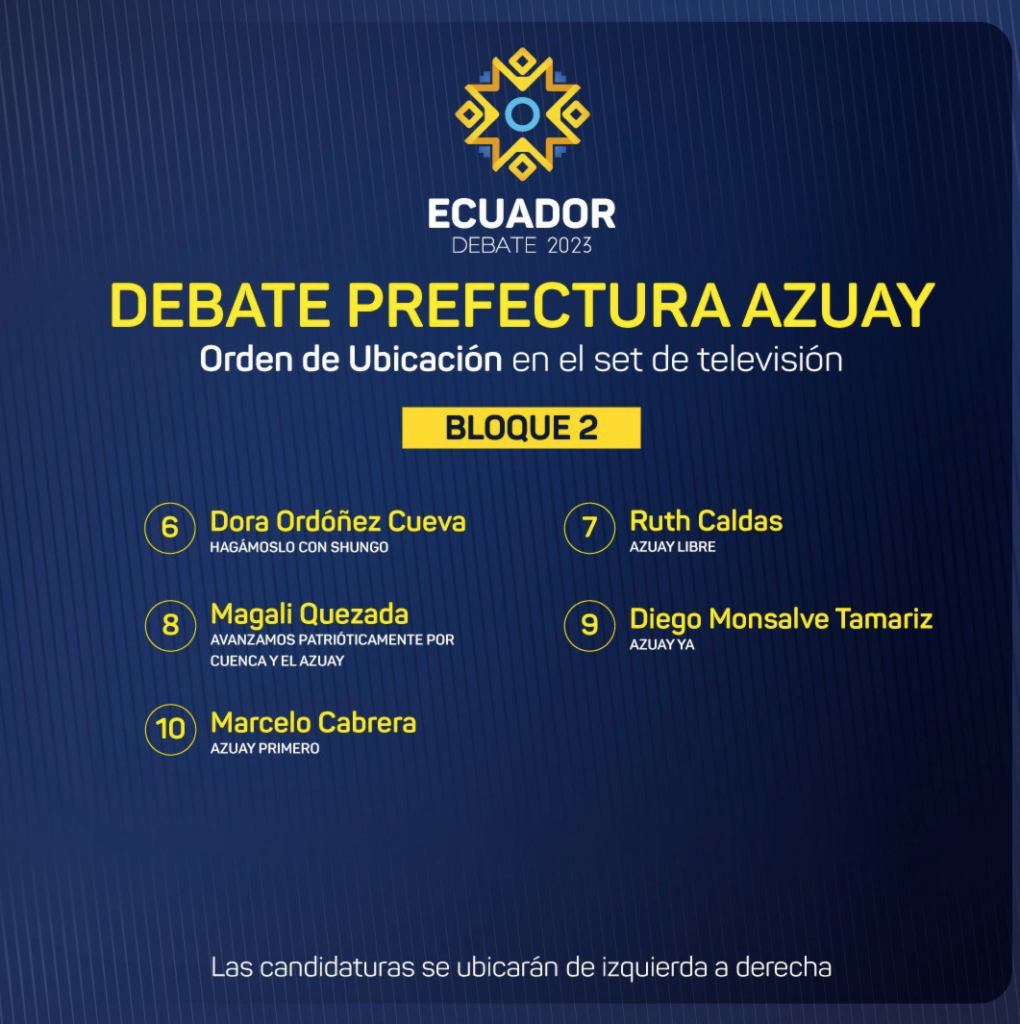 ECUADOR
DEBATE 2023

DEBATE PREFECTURA AZUAY
Orden de Ubicación en el set de televisión

BLOQUE 2

6 Dora Ordóñez Cueva
HAGÁMOSLO CON SHUNGO

7 Ruth Caldas
AZUAY LIBRE

8 Magali Quezada
AVANZAMOS PATRIÓTICAMENTE POR CUENCA Y EL AZUAY

9 Diego Monsalve Tamariz
AZUAY YA

10 Marcelo Cabrera
AZUAY PRIMERO

Las candidaturas se ubicarán de izquierda a derecha